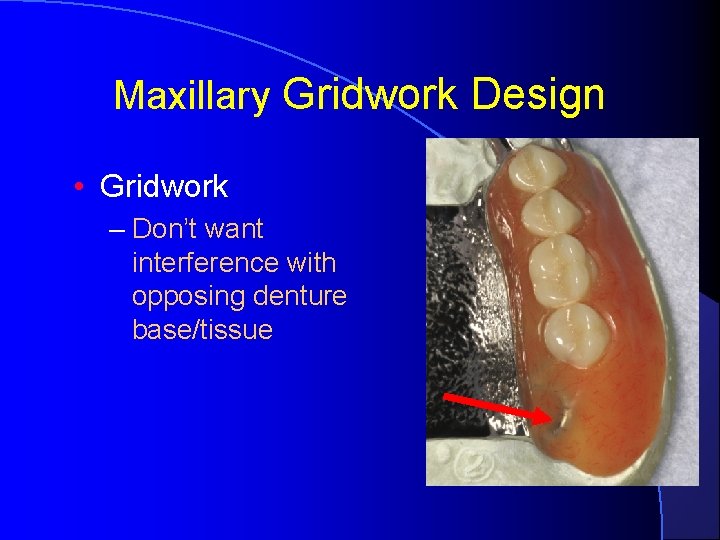 Maxillary Gridwork Design

• Gridwork
– Don't want interference with opposing denture base/tissue